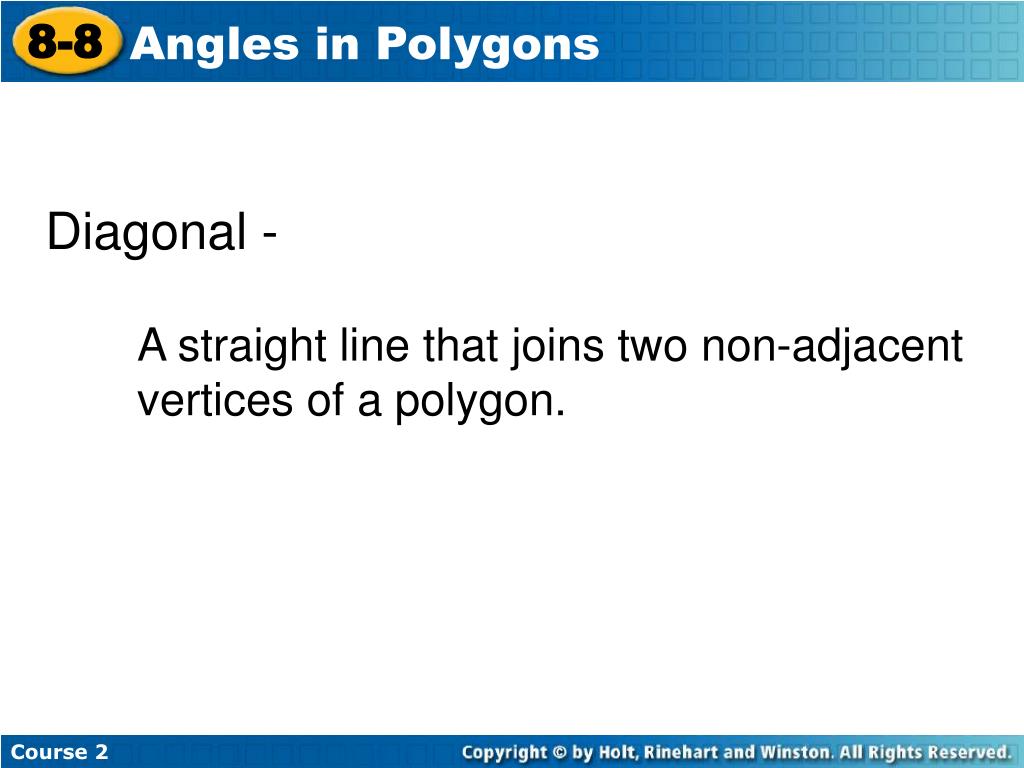 8-8 Angles in Polygons

Diagonal -

A straight line that joins two non-adjacent vertices of a polygon.

Course 2

Copyright © by Holt, Rinehart and Winston. All Rights Reserved.